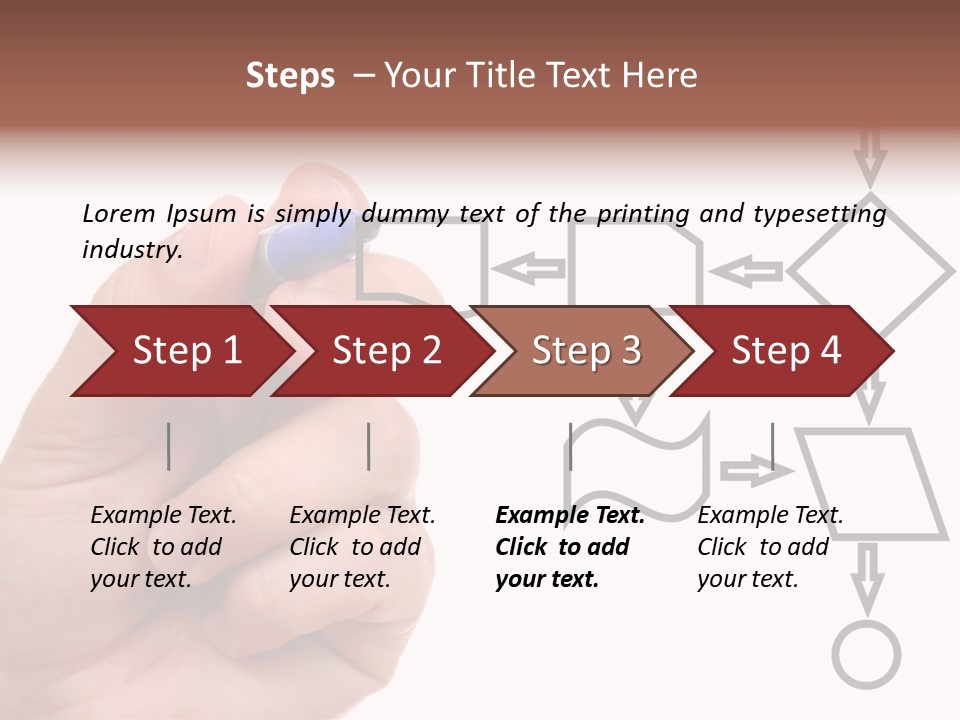 Steps – Your Title Text Here

Lorem Ipsum is simply dummy text of the printing and typesetting industry.

Step 1

Step 2

Step 3

Step 4

Example Text. Click to add your text.

Example Text. Click to add your text.

Example Text. Click to add your text.

Example Text. Click to add your text.